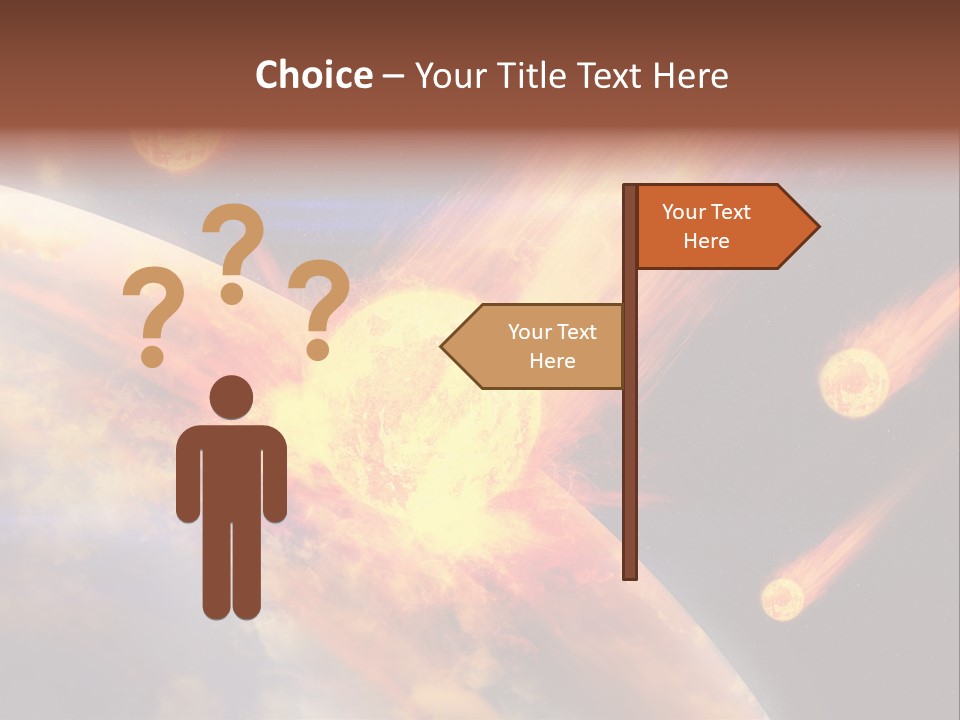 Choice – Your Title Text Here

? ? ?

Your Text Here

Your Text Here